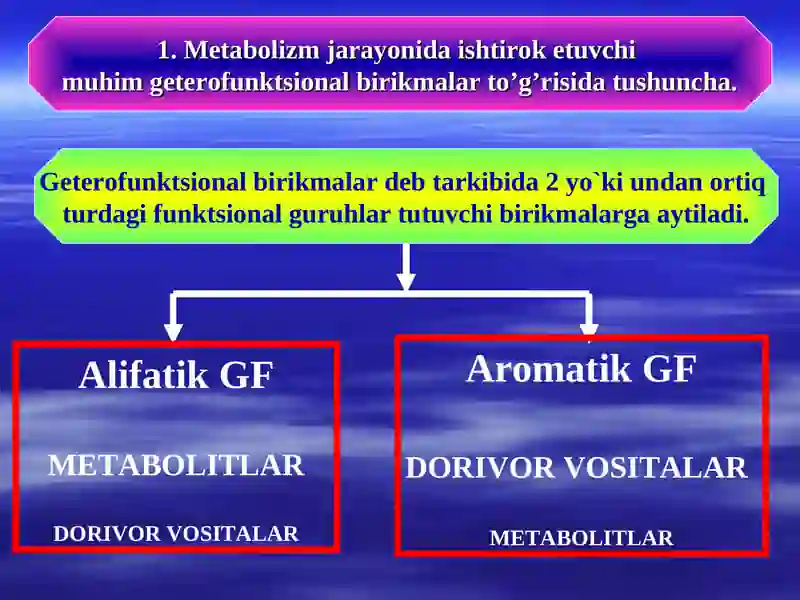 1. Metabolizm jarayonida ishtirok etuvchi muhim geterofunktsional birikmalar to'g'risida tushuncha.

Geterofunktsional birikmalar deb tarkibida 2 yo`ki undan ortiq turdagi funktsional guruhlar tutuvchi birikmalarga aytiladi.

Alifatik GF

METABOLITLAR

DORIVOR VOSITALAR

Aromatik GF

DORIVOR VOSITALAR

METABOLITLAR